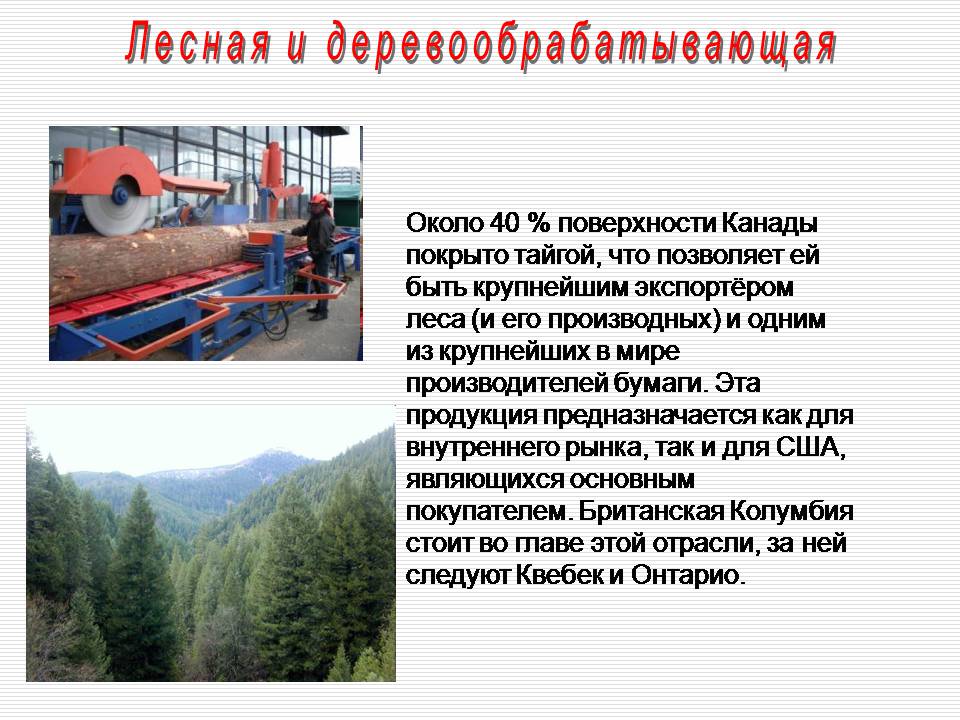 Лесная и деревообрабатывающая

Около 40 % поверхности Канады покрыто тайгой, что позволяет ей быть крупнейшим экспортёром леса (и его производных) и одним из крупнейших в мире производителей бумаги. Эта продукция предназначается как для внутреннего рынка, так и для США, являющихся основным покупателем. Британская Колумбия стоит во главе этой отрасли, за ней следуют Квебек и Онтарио.